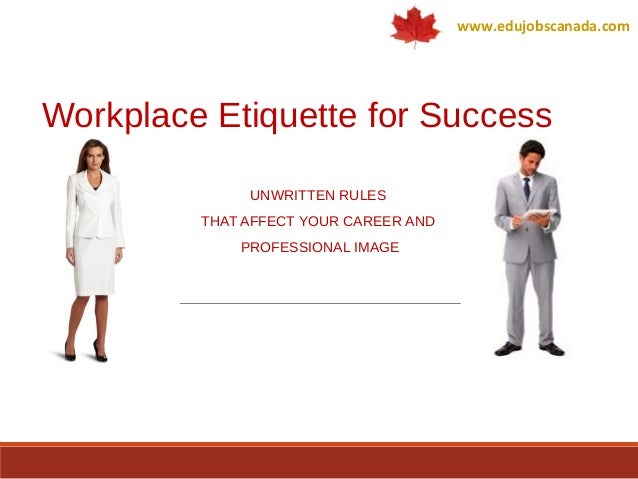 www.edujobscanada.com

Workplace Etiquette for Success

UNWRITTEN RULES
THAT AFFECT YOUR CAREER AND
PROFESSIONAL IMAGE